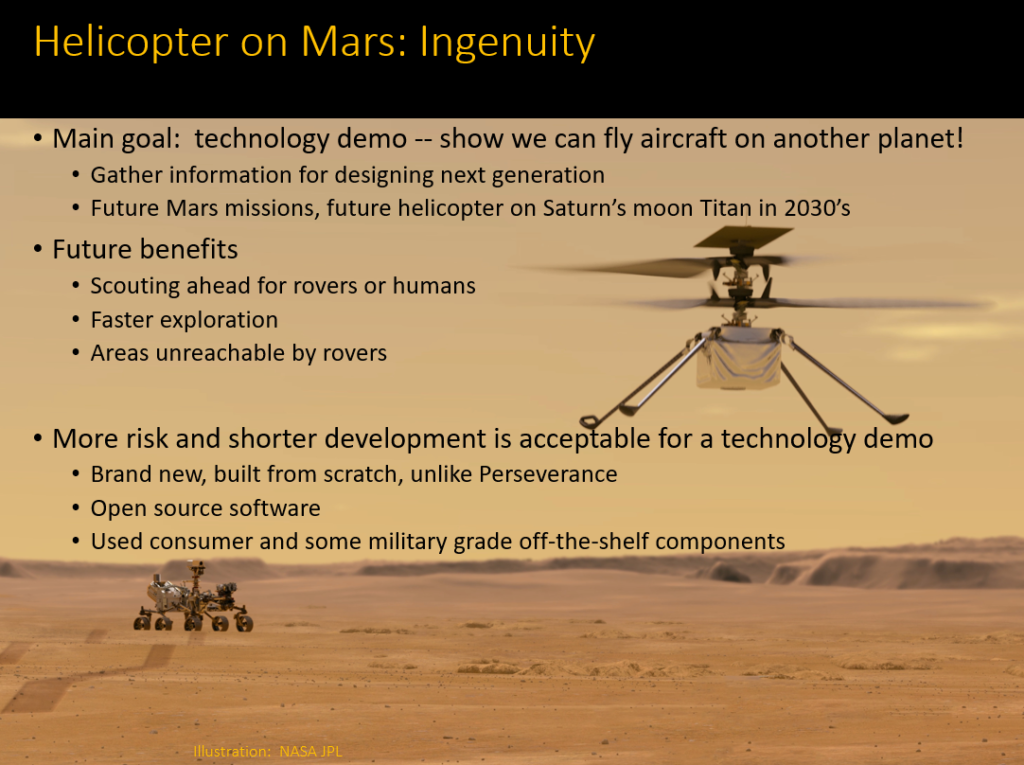 Helicopter on Mars: Ingenuity

• Main goal: technology demo -- show we can fly aircraft on another planet!
  • Gather information for designing next generation
  • Future Mars missions, future helicopter on Saturn's moon Titan in 2030's
• Future benefits
  • Scouting ahead for rovers or humans
  • Faster exploration
  • Areas unreachable by rovers

• More risk and shorter development is acceptable for a technology demo
  • Brand new, built from scratch, unlike Perseverance
  • Open source software
  • Used consumer and some military grade off-the-shelf components

Illustration: NASA JPL